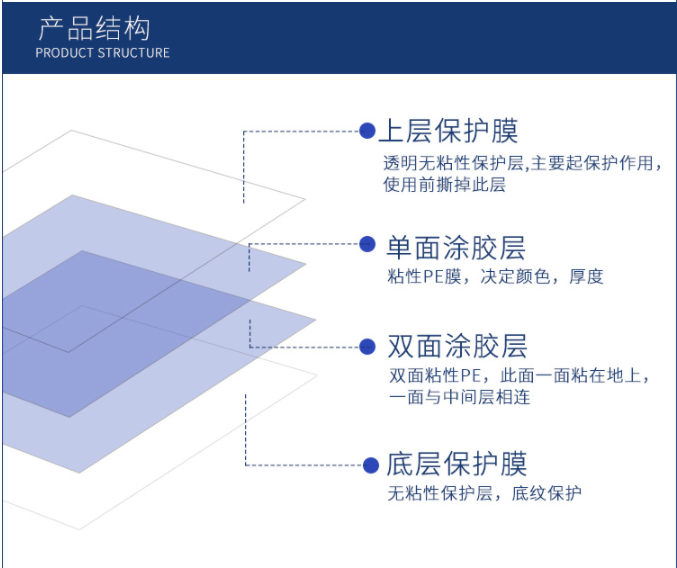 产品结构
PRODUCT STRUCTURE

上层保护膜
透明无粘性保护层,主要起保护作用，使用前撕掉此层

单面涂胶层
粘性PE膜，决定颜色，厚度

双面涂胶层
双面粘性PE，此面一面粘在地上，一面与中间层相连

底层保护膜
无粘性保护层，底纹保护